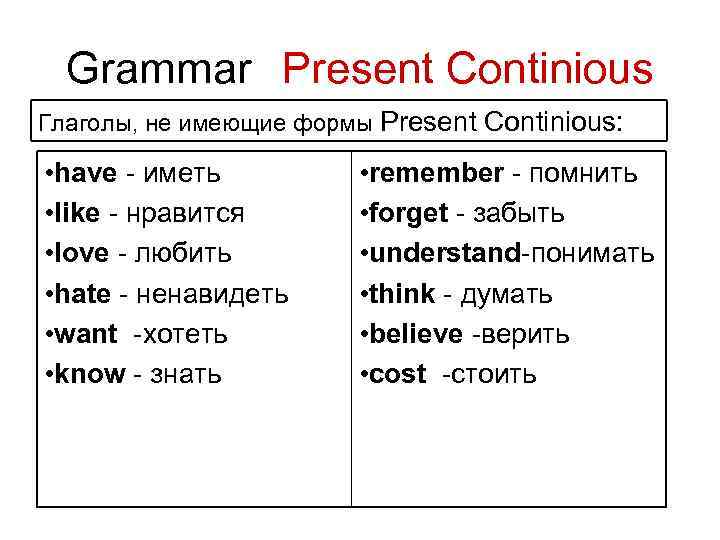 Grammar Present Continious

Глаголы, не имеющие формы Present Continious:

•have - иметь
•like - нравится
•love - любить
•hate - ненавидеть
•want -хотеть
•know - знать

•remember - помнить
•forget - забыть
•understand-понимать
•think - думать
•believe -верить
•cost -стоить